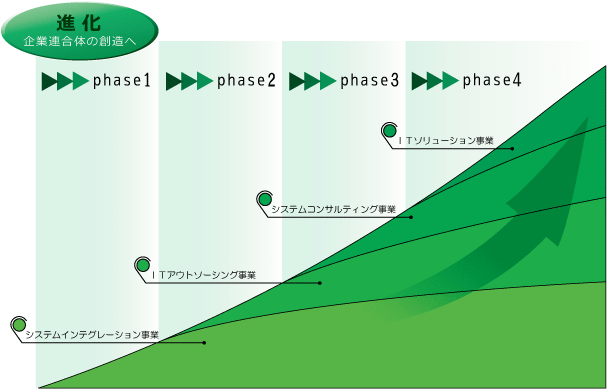 進化
企業連合体の創造へ

phase1 phase2 phase3 phase4

ＩＴソリューション事業

システムコンサルティング事業

ＩＴアウトソーシング事業

システムインテグレーション事業